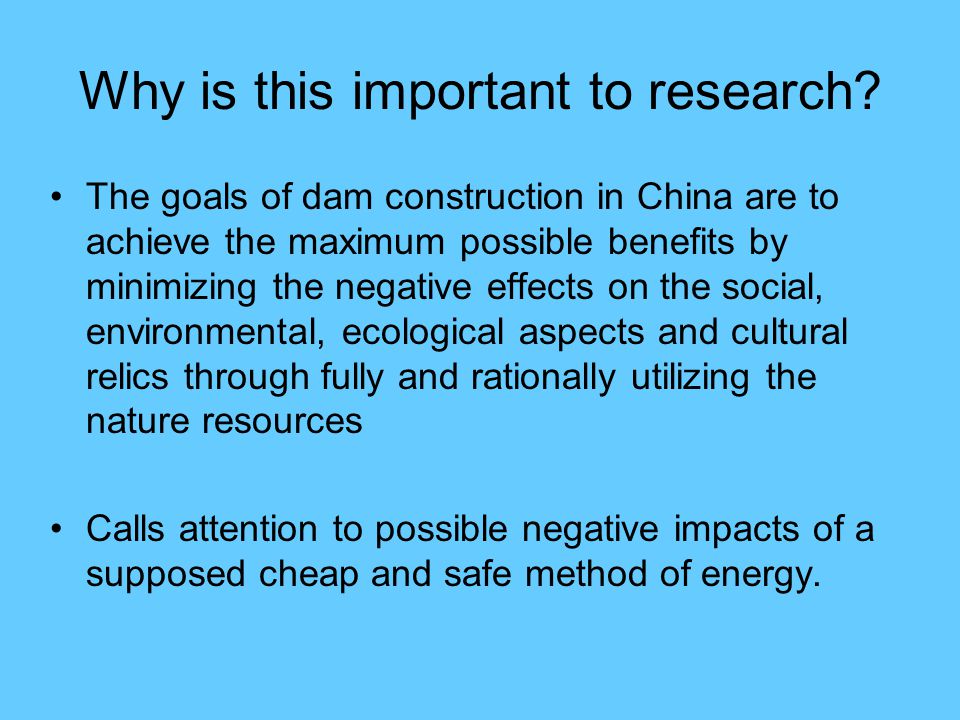 Why is this important to research?

• The goals of dam construction in China are to achieve the maximum possible benefits by minimizing the negative effects on the social, environmental, ecological aspects and cultural relics through fully and rationally utilizing the nature resources

• Calls attention to possible negative impacts of a supposed cheap and safe method of energy.